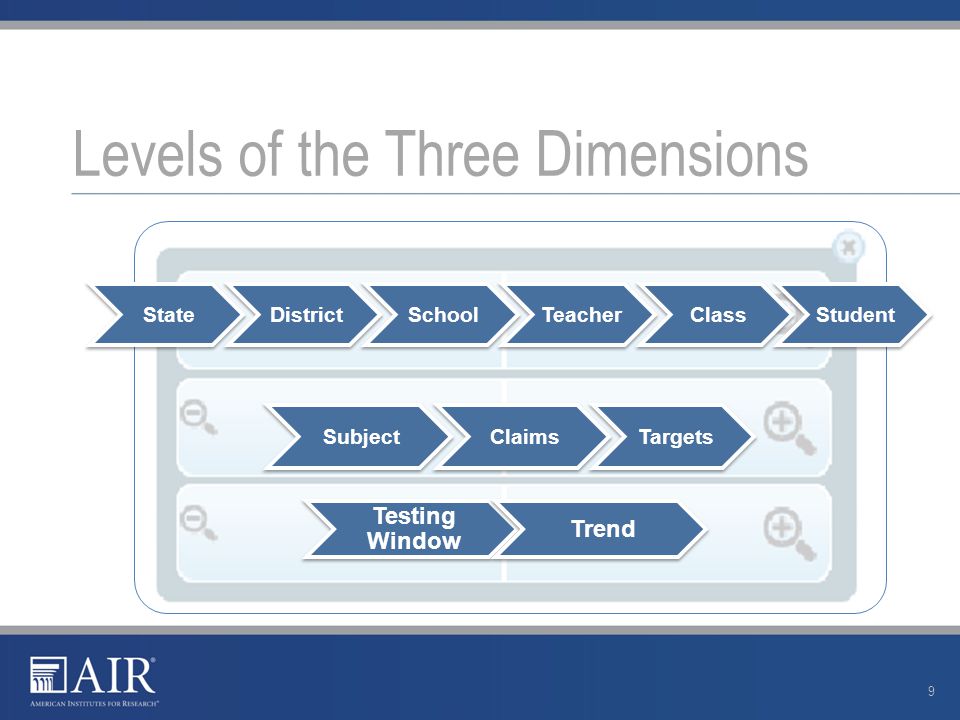 Levels of the Three Dimensions

State
District
School
Teacher
Class
Student

Subject
Claims
Targets

Testing Window
Trend

AIR®
AMERICAN INSTITUTES FOR RESEARCH®

9